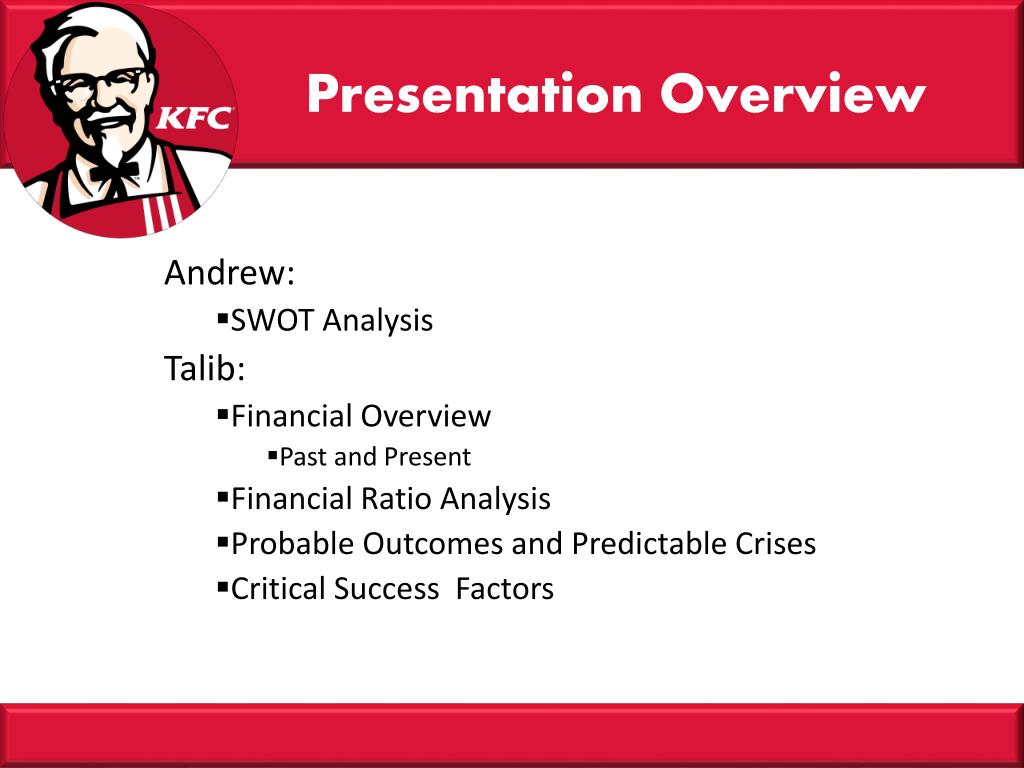 KFC

Presentation Overview

Andrew:

▪SWOT Analysis

Talib:

▪Financial Overview

▪Past and Present

▪Financial Ratio Analysis

▪Probable Outcomes and Predictable Crises

▪Critical Success Factors